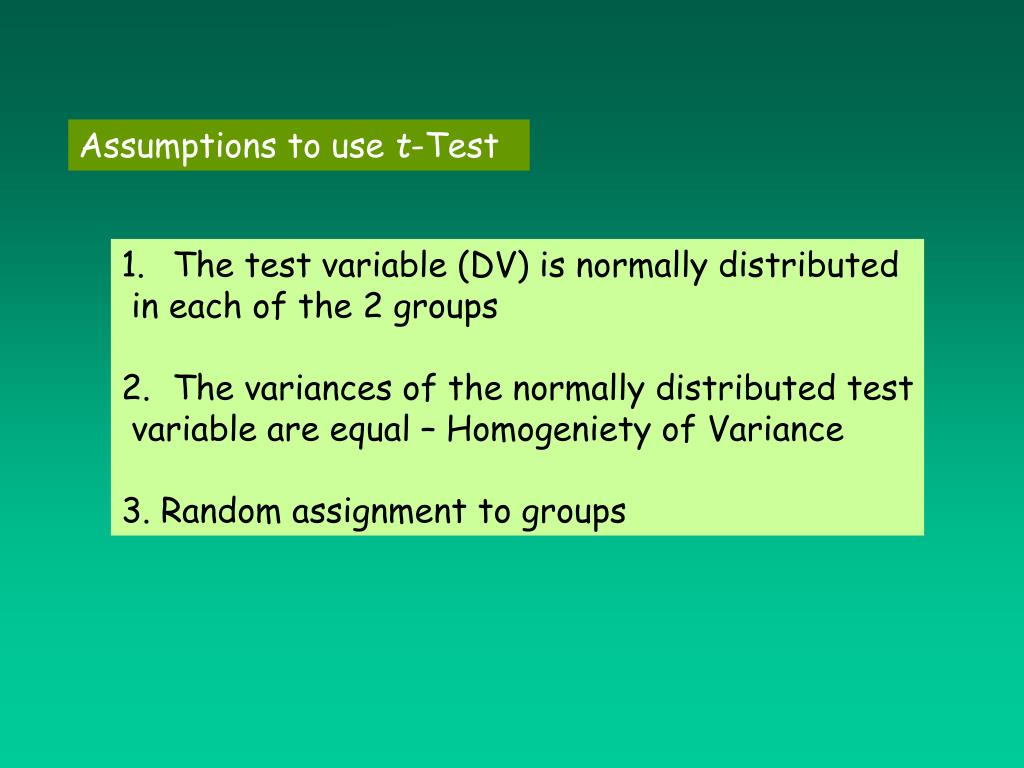 Assumptions to use t-Test

1. The test variable (DV) is normally distributed in each of the 2 groups

2. The variances of the normally distributed test variable are equal – Homogeniety of Variance

3. Random assignment to groups